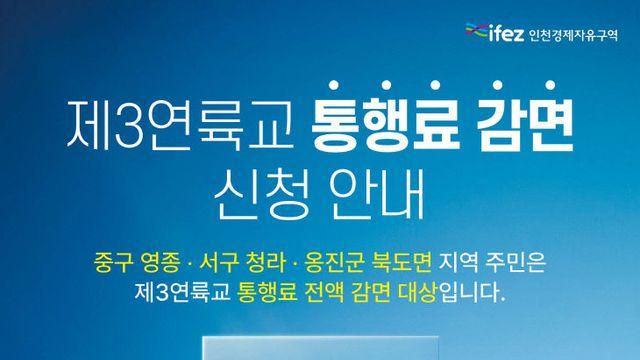 ifez 인천경제자유구역

제3연륙교 통행료 감면
신청 안내

중구 영종 · 서구 청라 · 옹진군 북도면 지역 주민은
제3연륙교 통행료 전액 감면 대상입니다.